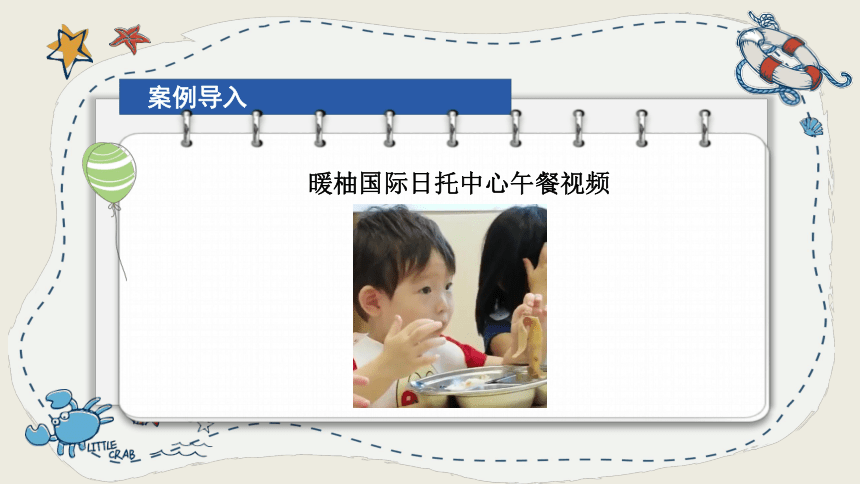 案例导入

暖柚国际日托中心午餐视频

LITTLE CRAB